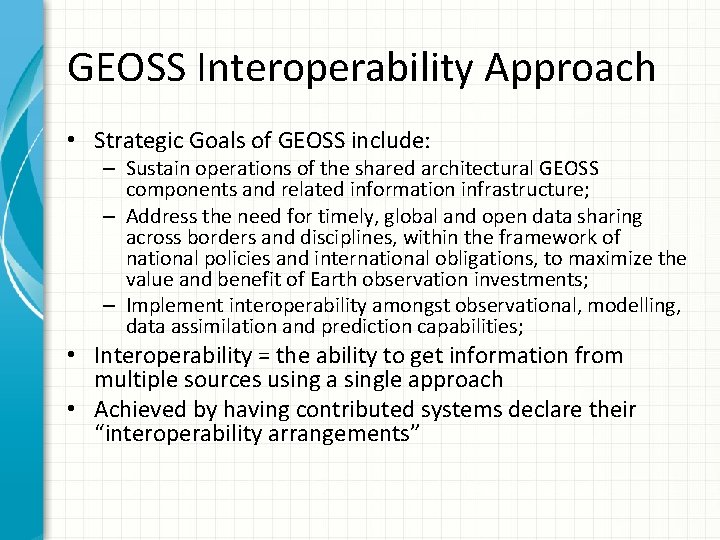 GEOSS Interoperability Approach

• Strategic Goals of GEOSS include:
– Sustain operations of the shared architectural GEOSS components and related information infrastructure;
– Address the need for timely, global and open data sharing across borders and disciplines, within the framework of national policies and international obligations, to maximize the value and benefit of Earth observation investments;
– Implement interoperability amongst observational, modelling, data assimilation and prediction capabilities;
• Interoperability = the ability to get information from multiple sources using a single approach
• Achieved by having contributed systems declare their “interoperability arrangements”